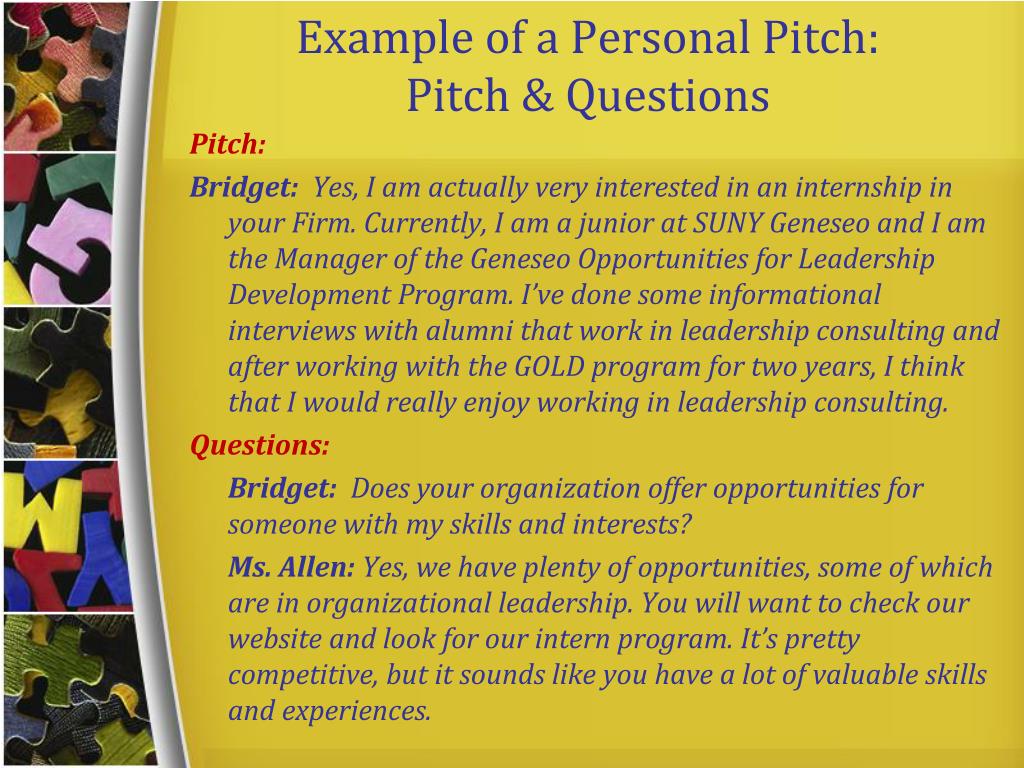 Example of a Personal Pitch:
Pitch & Questions

Pitch:

Bridget: Yes, I am actually very interested in an internship in your Firm. Currently, I am a junior at SUNY Geneseo and I am the Manager of the Geneseo Opportunities for Leadership Development Program. I've done some informational interviews with alumni that work in leadership consulting and after working with the GOLD program for two years, I think that I would really enjoy working in leadership consulting.

Questions:

Bridget: Does your organization offer opportunities for someone with my skills and interests?

Ms. Allen: Yes, we have plenty of opportunities, some of which are in organizational leadership. You will want to check our website and look for our intern program. It's pretty competitive, but it sounds like you have a lot of valuable skills and experiences.